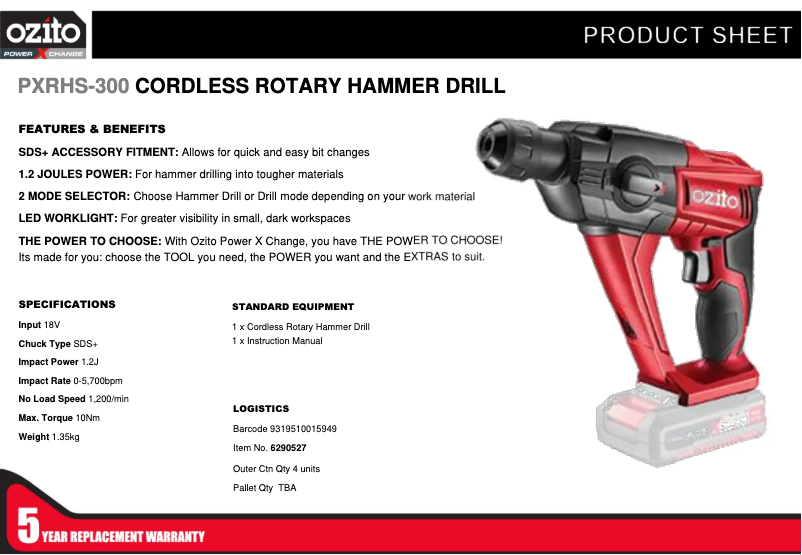 ozito
POWER X CHANGE

PRODUCT SHEET

PXRHS-300 CORDLESS ROTARY HAMMER DRILL

FEATURES & BENEFITS

SDS+ ACCESSORY FITMENT: Allows for quick and easy bit changes

1.2 JOULES POWER: For hammer drilling into tougher materials

2 MODE SELECTOR: Choose Hammer Drill or Drill mode depending on your work material

LED WORKLIGHT: For greater visibility in small, dark workspaces

THE POWER TO CHOOSE: With Ozito Power X Change, you have THE POWER TO CHOOSE! Its made for you: choose the TOOL you need, the POWER you want and the EXTRAS to suit.

ozito

SPECIFICATIONS

Input 18V
Chuck Type SDS+
Impact Power 1.2J
Impact Rate 0-5,700bpm
No Load Speed 1,200/min
Max. Torque 10Nm
Weight 1.35kg

STANDARD EQUIPMENT

1 x Cordless Rotary Hammer Drill
1 x Instruction Manual

LOGISTICS

Barcode 9319510015949
Item No. 6290527
Outer Ctn Qty 4 units
Pallet Qty TBA

5 YEAR REPLACEMENT WARRANTY